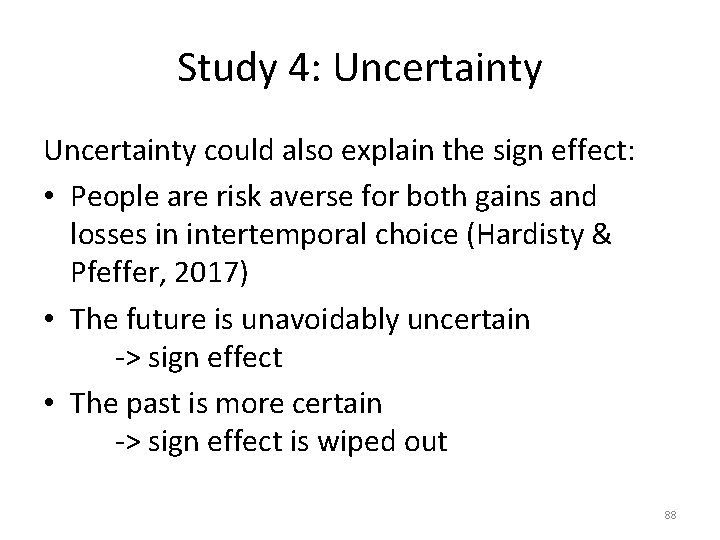 Study 4: Uncertainty

Uncertainty could also explain the sign effect:

• People are risk averse for both gains and losses in intertemporal choice (Hardisty & Pfeffer, 2017)

• The future is unavoidably uncertain
-> sign effect

• The past is more certain
-> sign effect is wiped out

88